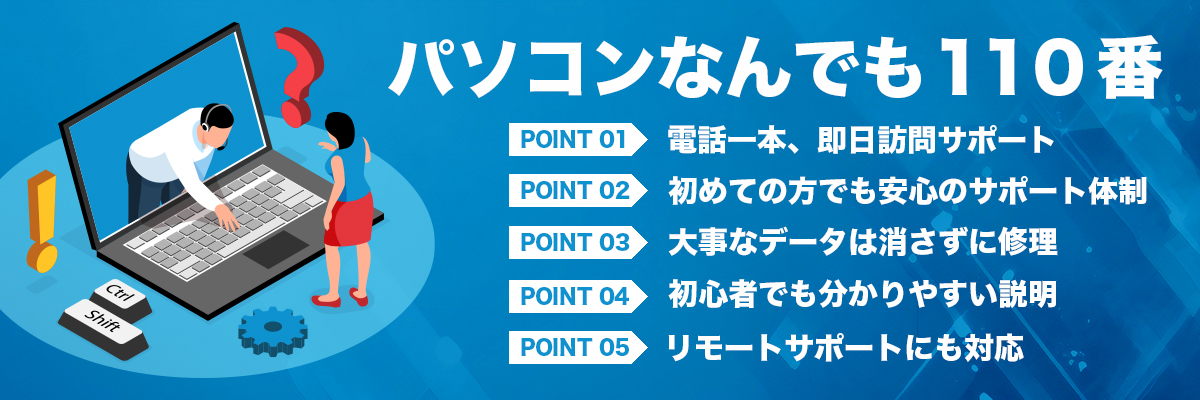 パソコンなんでも110番

POINT 01 電話一本、即日訪問サポート

POINT 02 初めての方でも安心のサポート体制

POINT 03 大事なデータは消さずに修理

POINT 04 初心者でも分かりやすい説明

POINT 05 リモートサポートにも対応

Ctrl

Shift